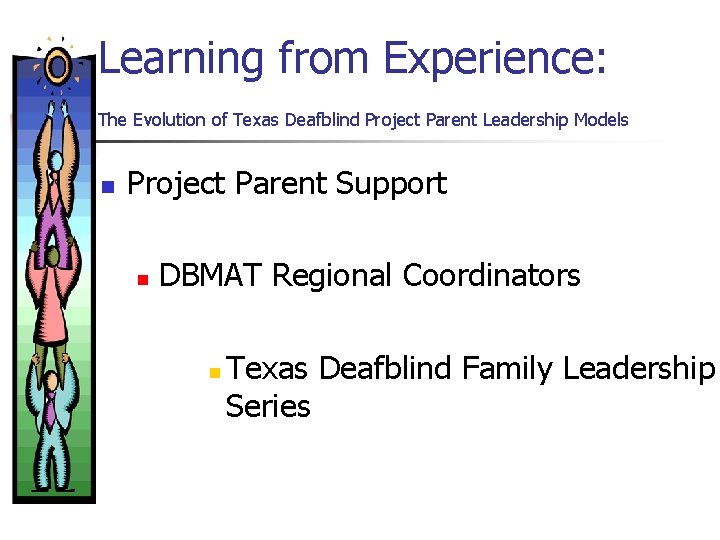 Learning from Experience:

The Evolution of Texas Deafblind Project Parent Leadership Models

Project Parent Support

DBMAT Regional Coordinators

Texas Deafblind Family Leadership Series